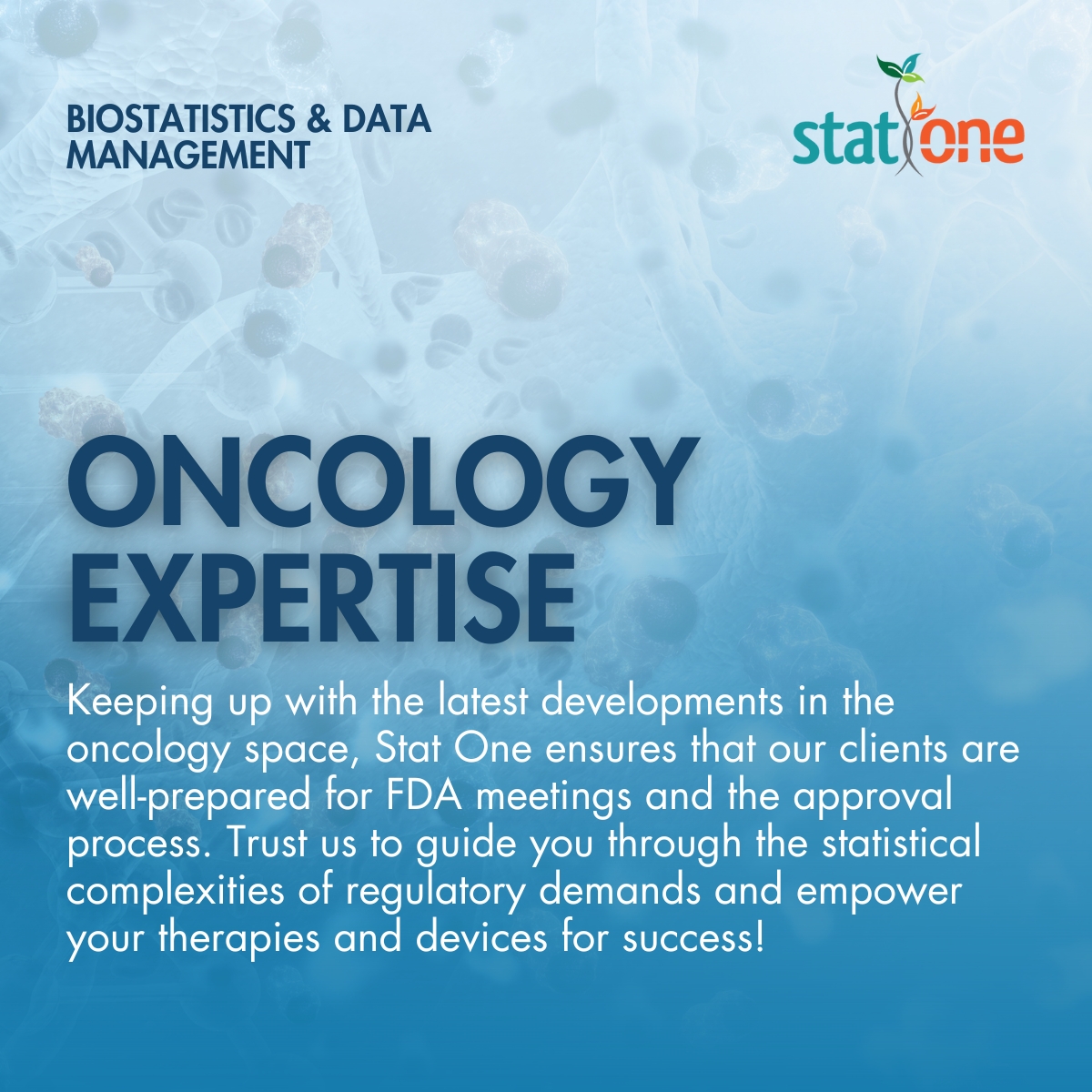 BIOSTATISTICS & DATA MANAGEMENT

stat one

ONCOLOGY EXPERTISE

Keeping up with the latest developments in the oncology space, Stat One ensures that our clients are well-prepared for FDA meetings and the approval process. Trust us to guide you through the statistical complexities of regulatory demands and empower your therapies and devices for success!